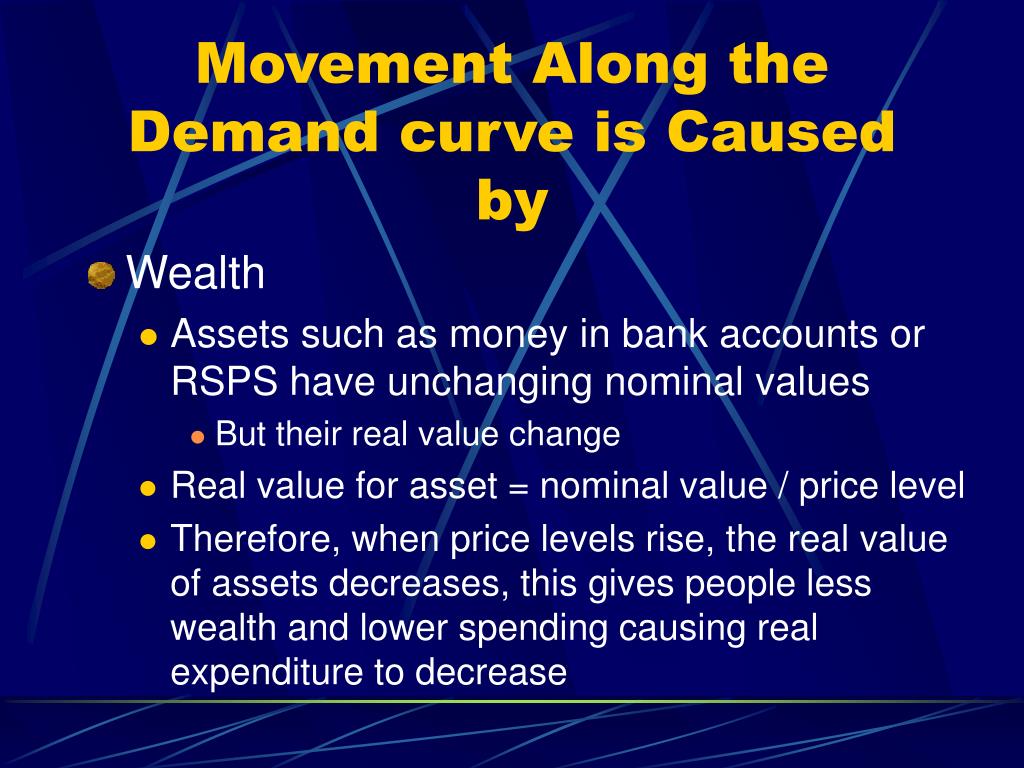 Movement Along the Demand curve is Caused by

Wealth

Assets such as money in bank accounts or RSPS have unchanging nominal values

But their real value change

Real value for asset = nominal value / price level

Therefore, when price levels rise, the real value of assets decreases, this gives people less wealth and lower spending causing real expenditure to decrease